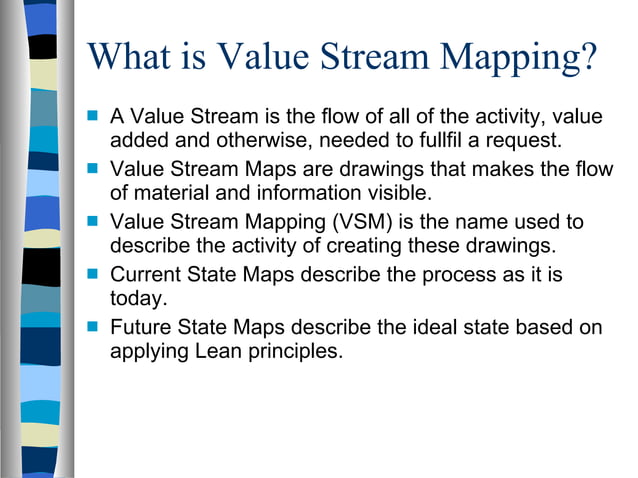 What is Value Stream Mapping?

- A Value Stream is the flow of all of the activity, value added and otherwise, needed to fullfil a request.
- Value Stream Maps are drawings that makes the flow of material and information visible.
- Value Stream Mapping (VSM) is the name used to describe the activity of creating these drawings.
- Current State Maps describe the process as it is today.
- Future State Maps describe the ideal state based on applying Lean principles.